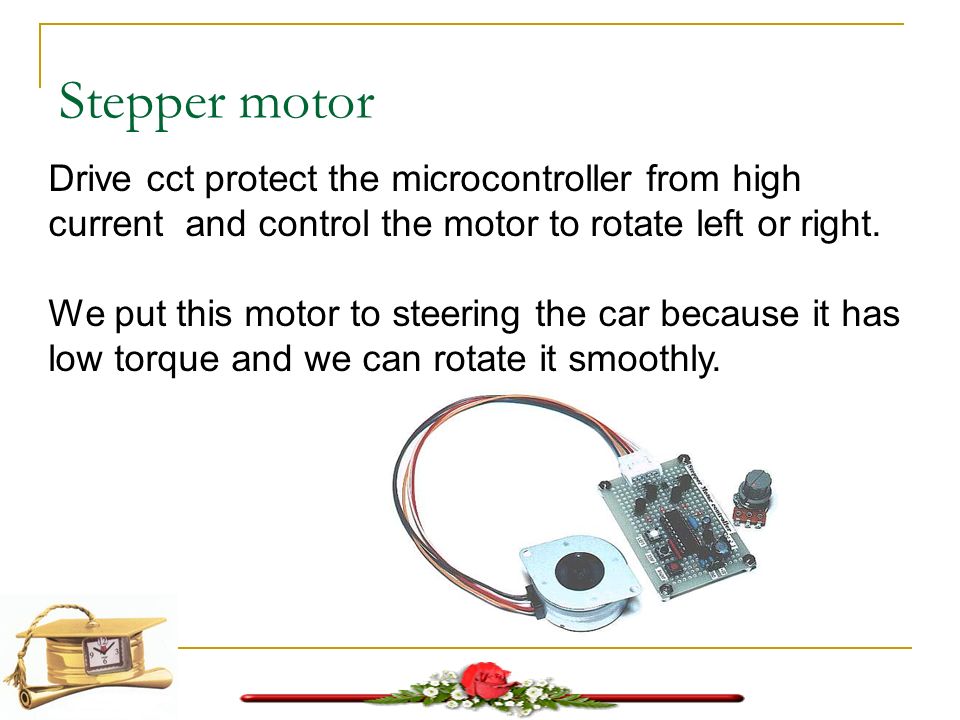 Stepper motor

Drive cct protect the microcontroller from high current and control the motor to rotate left or right.

We put this motor to steering the car because it has low torque and we can rotate it smoothly.